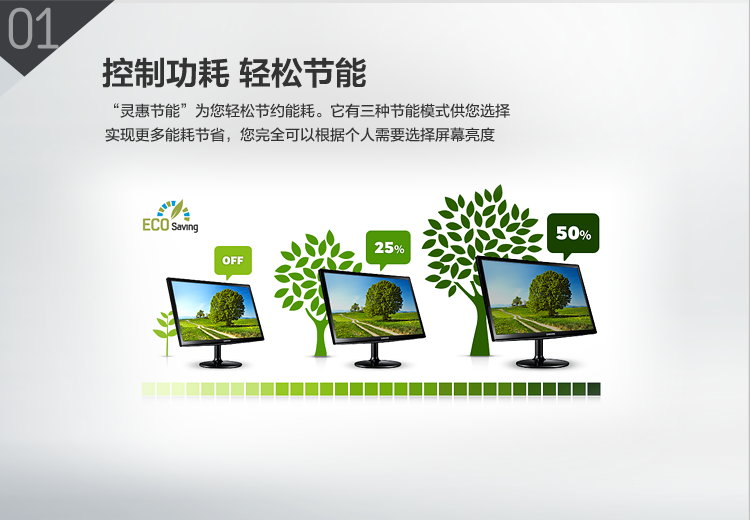 01

控制功耗 轻松节能

“灵惠节能”为您轻松节约能耗。它有三种节能模式供您选择
实现更多能耗节省，您完全可以根据个人需要选择屏幕亮度

ECO Saving

OFF

25%

50%